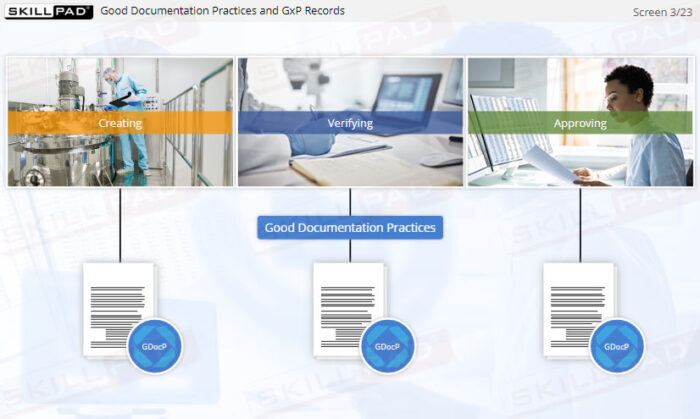 SKILLPAD Good Documentation Practices and GxP Records

Screen 3/23

Creating

Verifying

Approving

Good Documentation Practices

GDocP

GDocP

GDocP